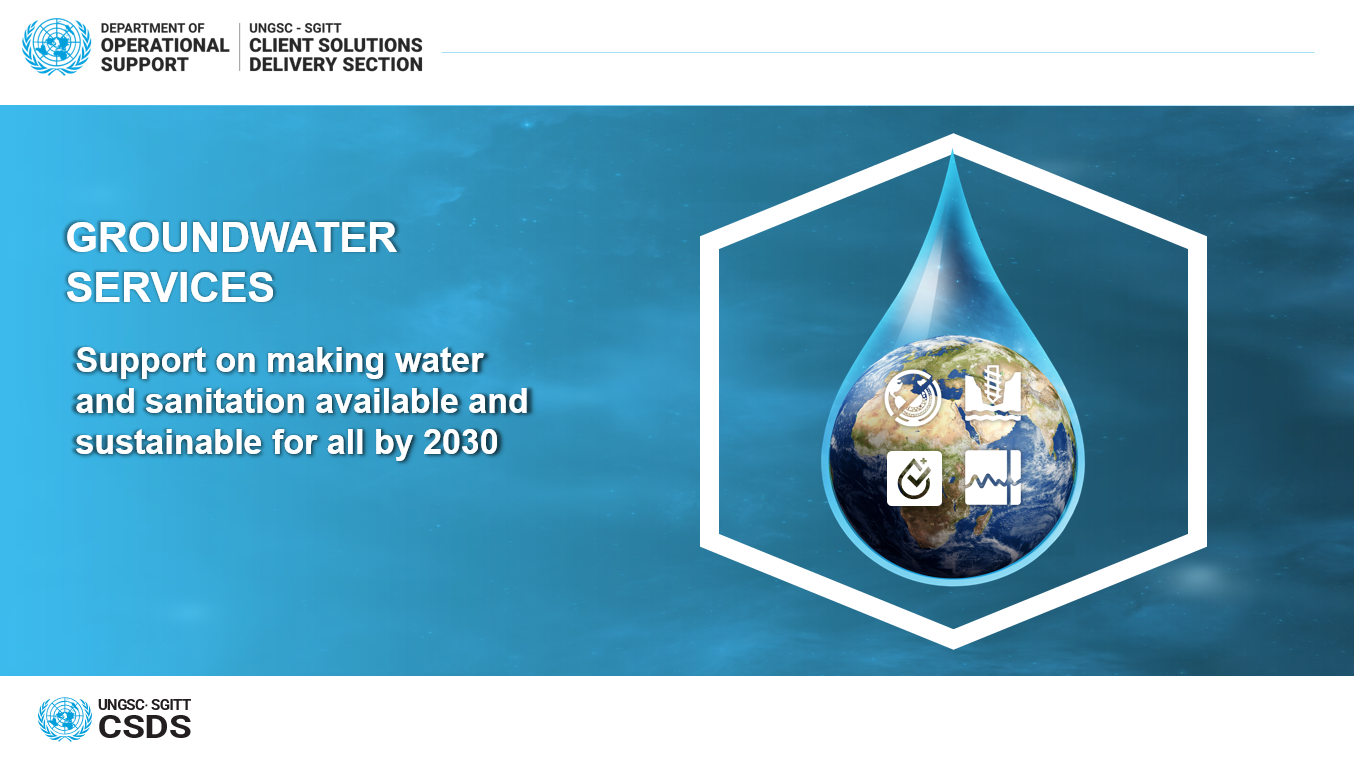 DEPARTMENT OF
OPERATIONAL
SUPPORT

UNGSC - SGITT
CLIENT SOLUTIONS
DELIVERY SECTION

GROUNDWATER SERVICES

Support on making water and sanitation available and sustainable for all by 2030

UNGSC· SGITT
CSDS